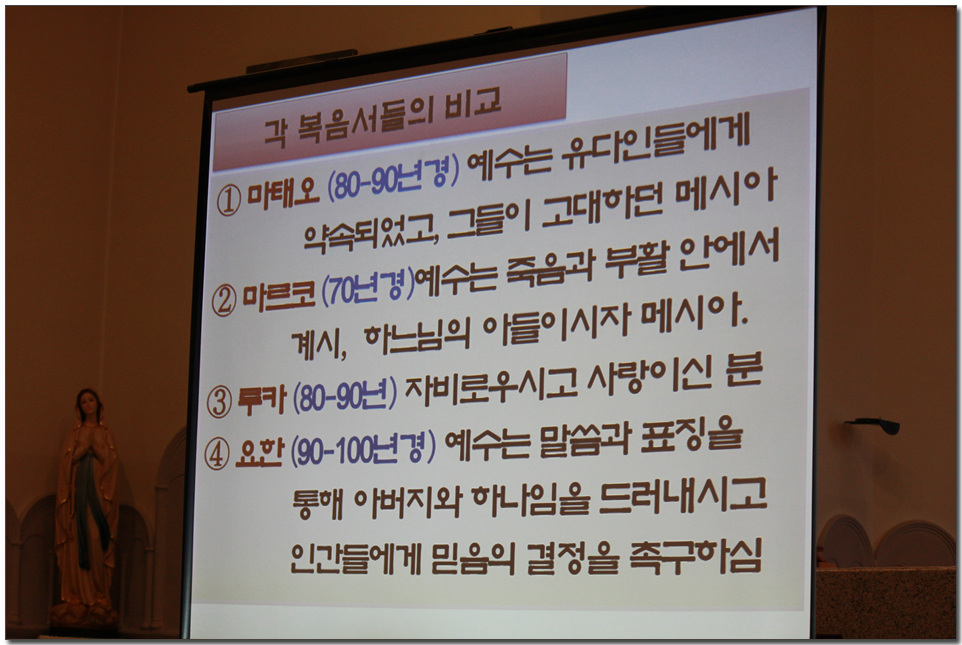 각 복음서들의 비교

① 마태오 (80-90년경) 예수는 유다인들에게 약속되었고, 그들이 고대하던 메시아

② 마르코 (70년경)예수는 죽음과 부활 안에서 계시, 하느님의 아들이시자 메시아.

③ 루카 (80-90년) 자비로우시고 사랑이신 분

④ 요한 (90-100년경) 예수는 말씀과 표징을 통해 아버지와 하나임을 드러내시고 인간들에게 믿음의 결정을 촉구하심